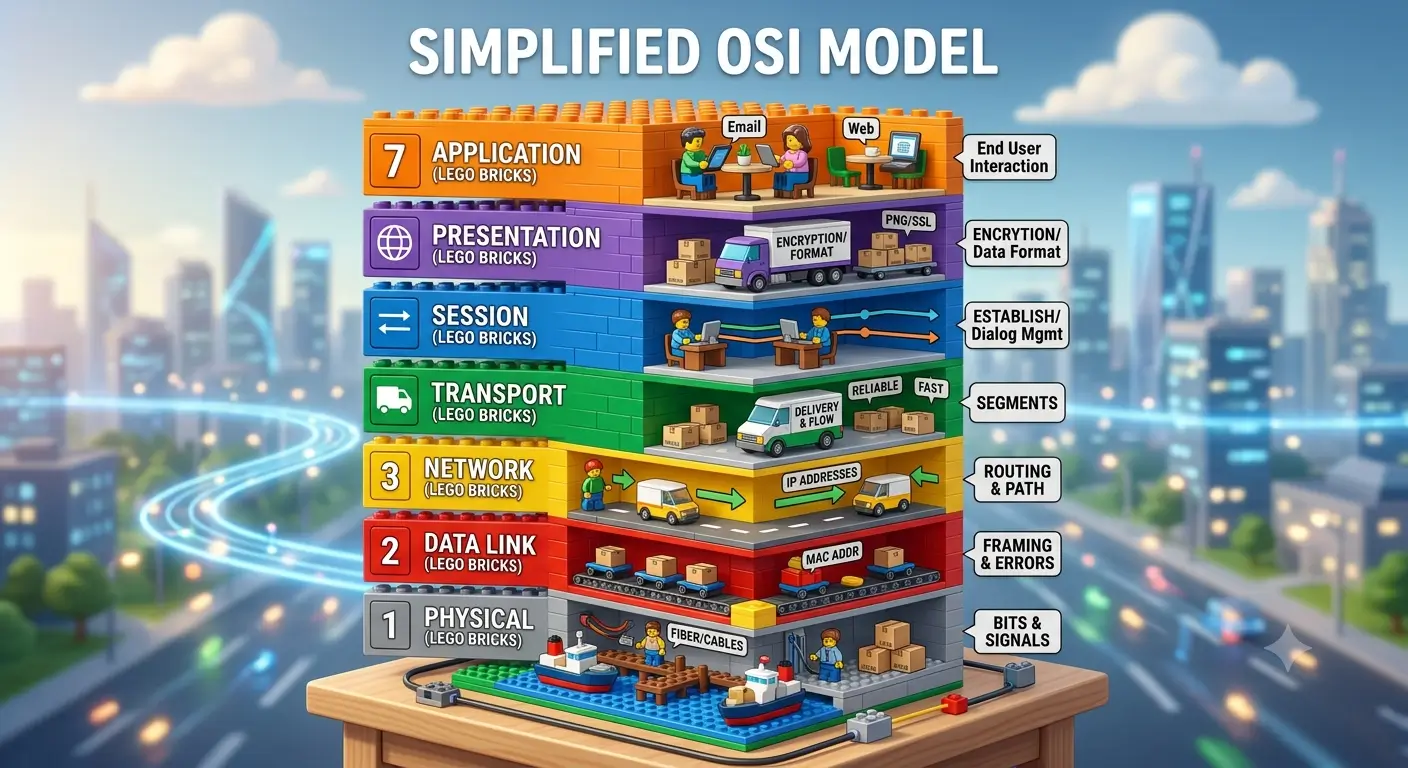 SIMPLIFIED OSI MODEL

7 APPLICATION (LEGO BRICKS)
Email
Web
End User Interaction

PRESENTATION (LEGO BRICKS)
ENCRYPTION/ FORMAT
PNG/SSL
ENCRYTION/ Data Format

SESSION (LEGO BRICKS)
ESTABLISH/ Dialog Mgmt

TRANSPORT (LEGO BRICKS)
DELIVERY & FLOW
RELIABLE
FAST
SEGMENTS

3 NETWORK (LEGO BRICKS)
IP ADDRESSES
ROUTING & PATH

2 DATA LINK (LEGO BRICKS)
MAC ADDR
FRAMING & ERRORS

1 PHYSICAL (LEGO BRICKS)
FIBER/CABLES
BITS & SIGNALS